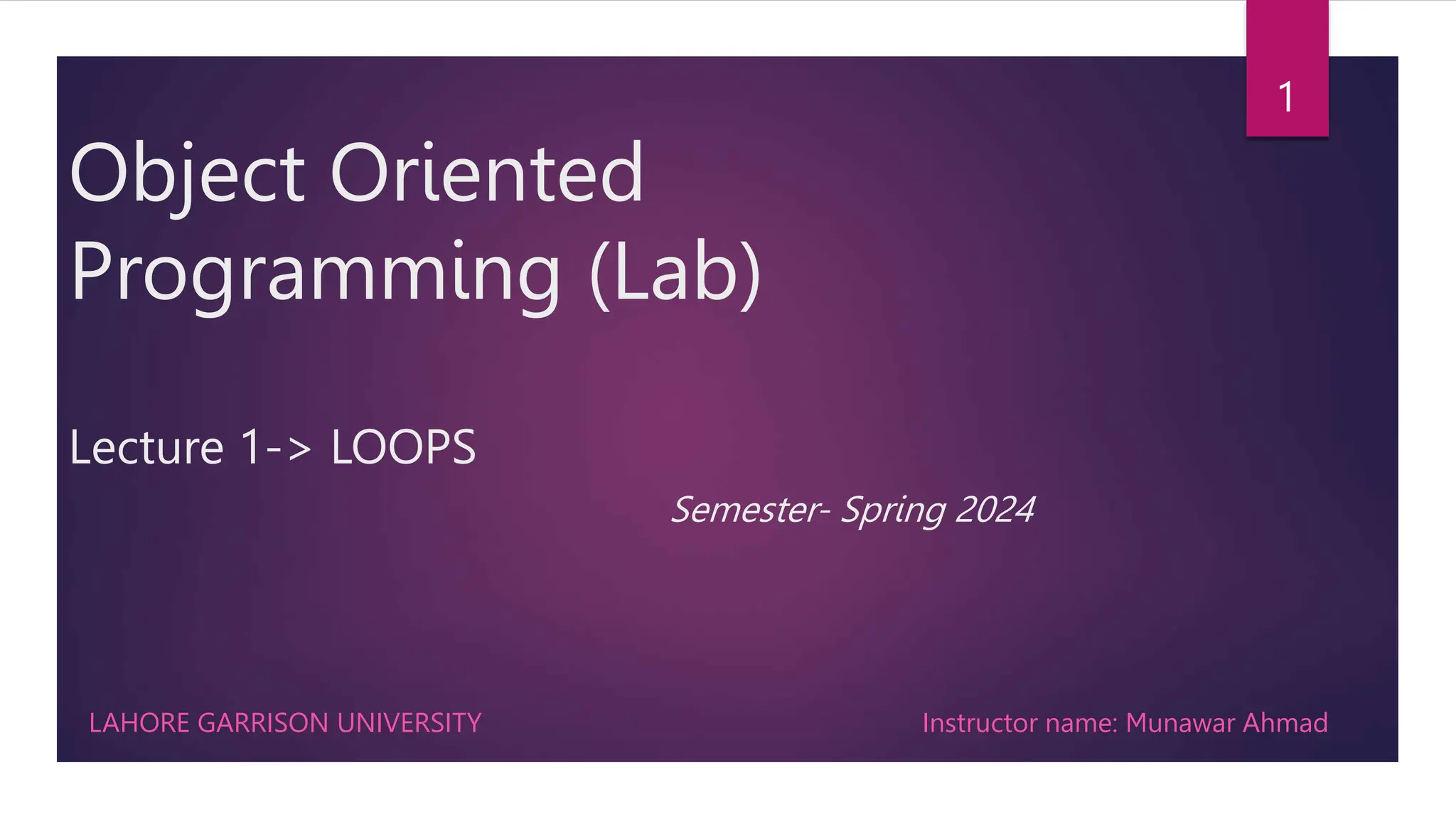 1

Object Oriented Programming (Lab)

Lecture 1-> LOOPS

Semester- Spring 2024

LAHORE GARRISON UNIVERSITY

Instructor name: Munawar Ahmad